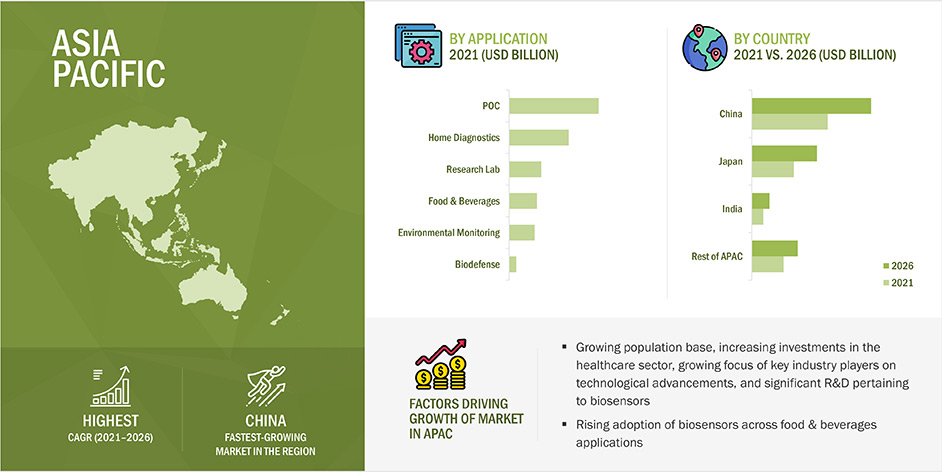 ASIA PACIFIC

HIGHEST
CAGR (2021–2026)

CHINA
FASTEST-GROWING MARKET IN THE REGION

BY APPLICATION
2021 (USD BILLION)

POC
Home Diagnostics
Research Lab
Food & Beverages
Environmental Monitoring
Biodefense

BY COUNTRY
2021 VS. 2026 (USD BILLION)

China
Japan
India
Rest of APAC

2026
2021

FACTORS DRIVING GROWTH OF MARKET IN APAC

▪ Growing population base, increasing investments in the healthcare sector, growing focus of key industry players on technological advancements, and significant R&D pertaining to biosensors

▪ Rising adoption of biosensors across food & beverages applications